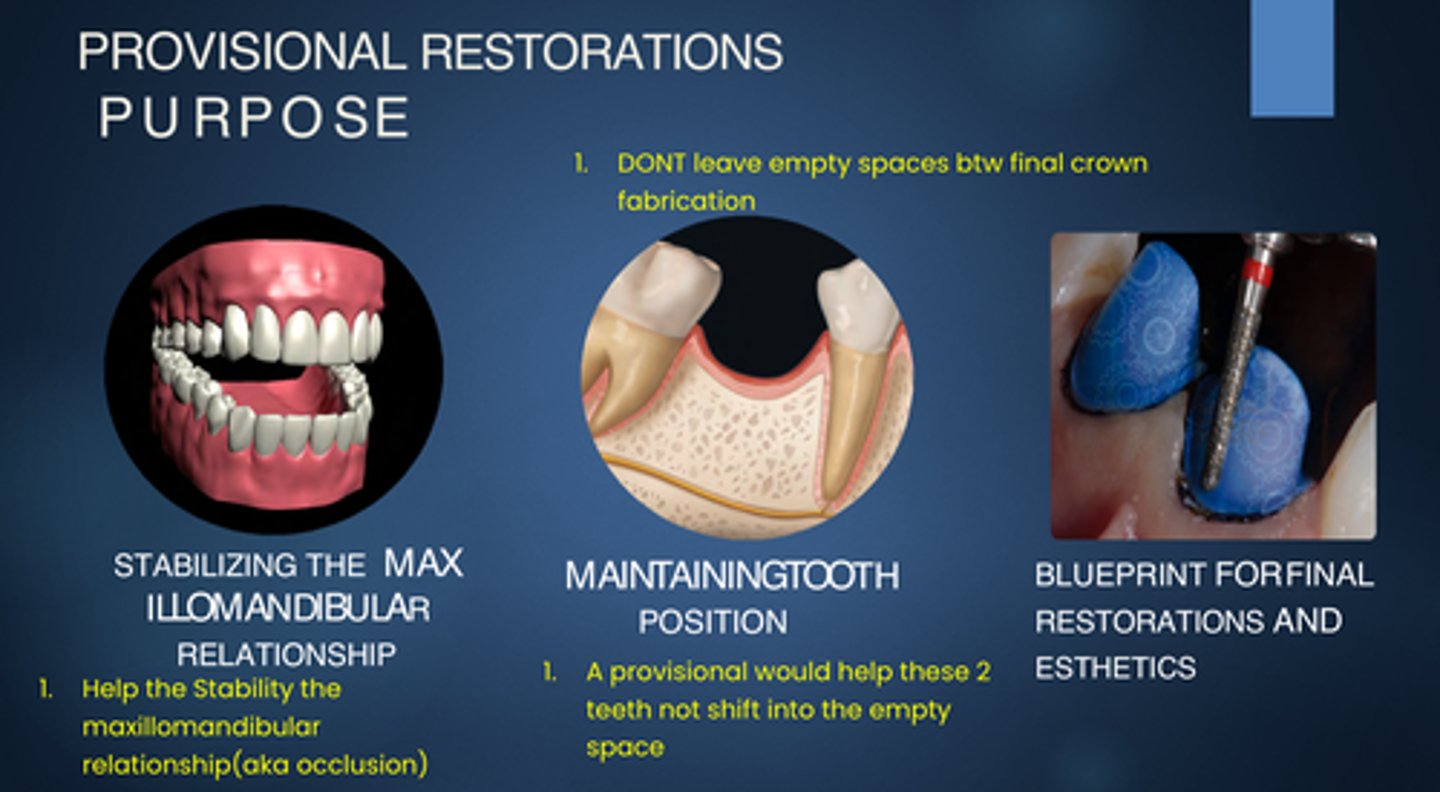 PROVISIONAL RESTORATIONS
PURPOSE

1. DONT leave empty spaces btw final crown fabrication

STABILIZING THE MAX ILLOMANDIBULAR RELATIONSHIP

1. Help the Stability the maxillomandibular relationship(aka occlusion)

MAINTAININGTOOTH POSITION

1. A provisional would help these 2 teeth not shift into the empty space

BLUEPRINT FORFINAL RESTORATIONS AND ESTHETICS